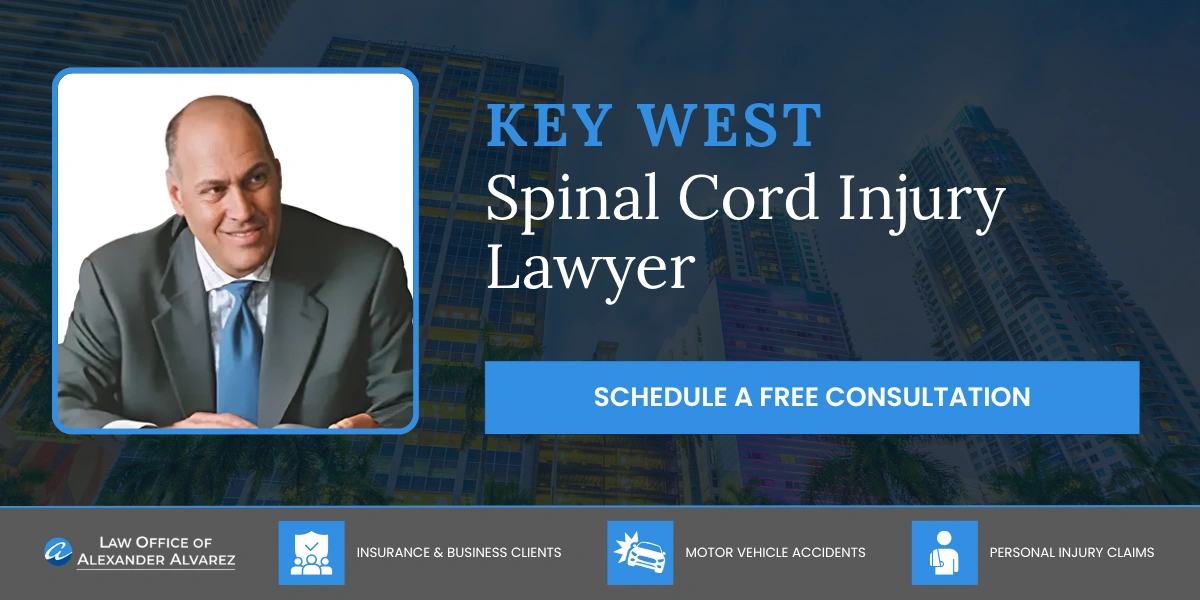 KEY WEST
Spinal Cord Injury Lawyer

SCHEDULE A FREE CONSULTATION

LAW OFFICE OF ALEXANDER ALVAREZ

INSURANCE & BUSINESS CLIENTS

MOTOR VEHICLE ACCIDENTS

PERSONAL INJURY CLAIMS